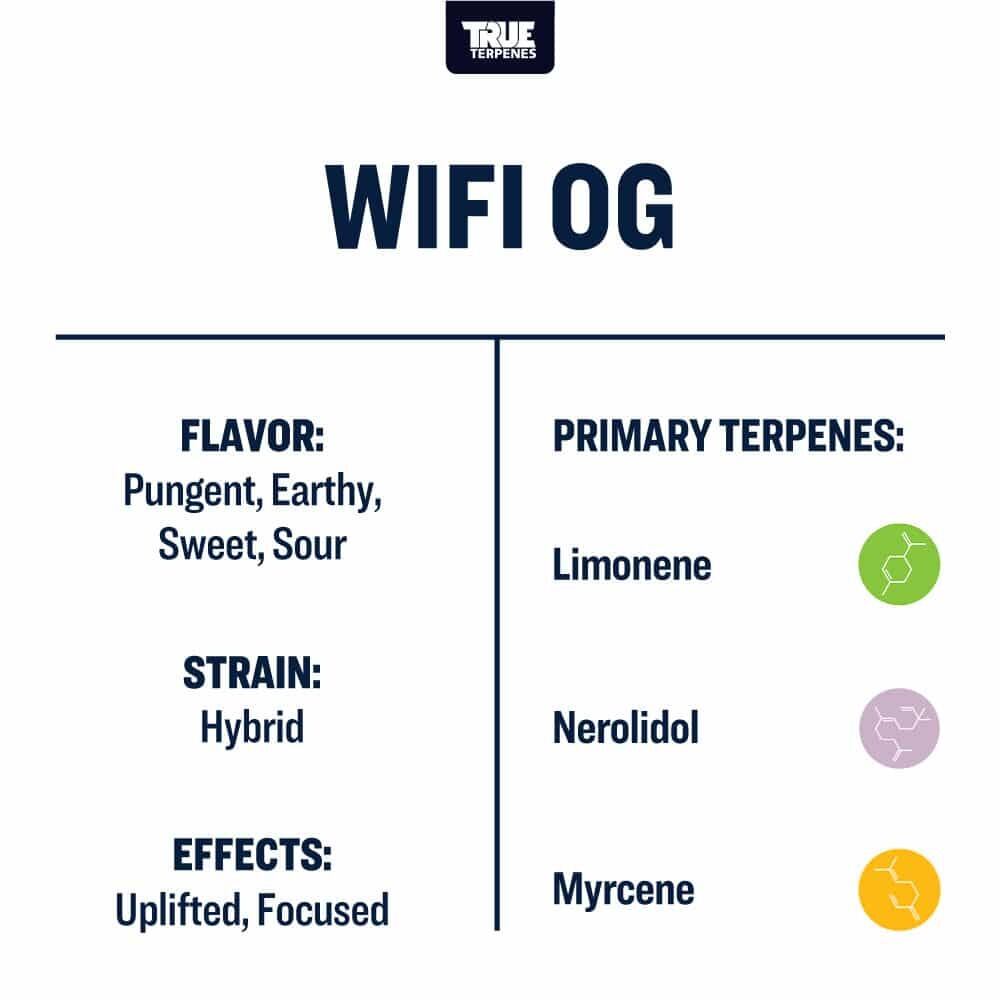 TRUE TERPENES

WIFI OG

FLAVOR:
Pungent, Earthy, Sweet, Sour

STRAIN:
Hybrid

EFFECTS:
Uplifted, Focused

PRIMARY TERPENES:

Limonene

Nerolidol

Myrcene